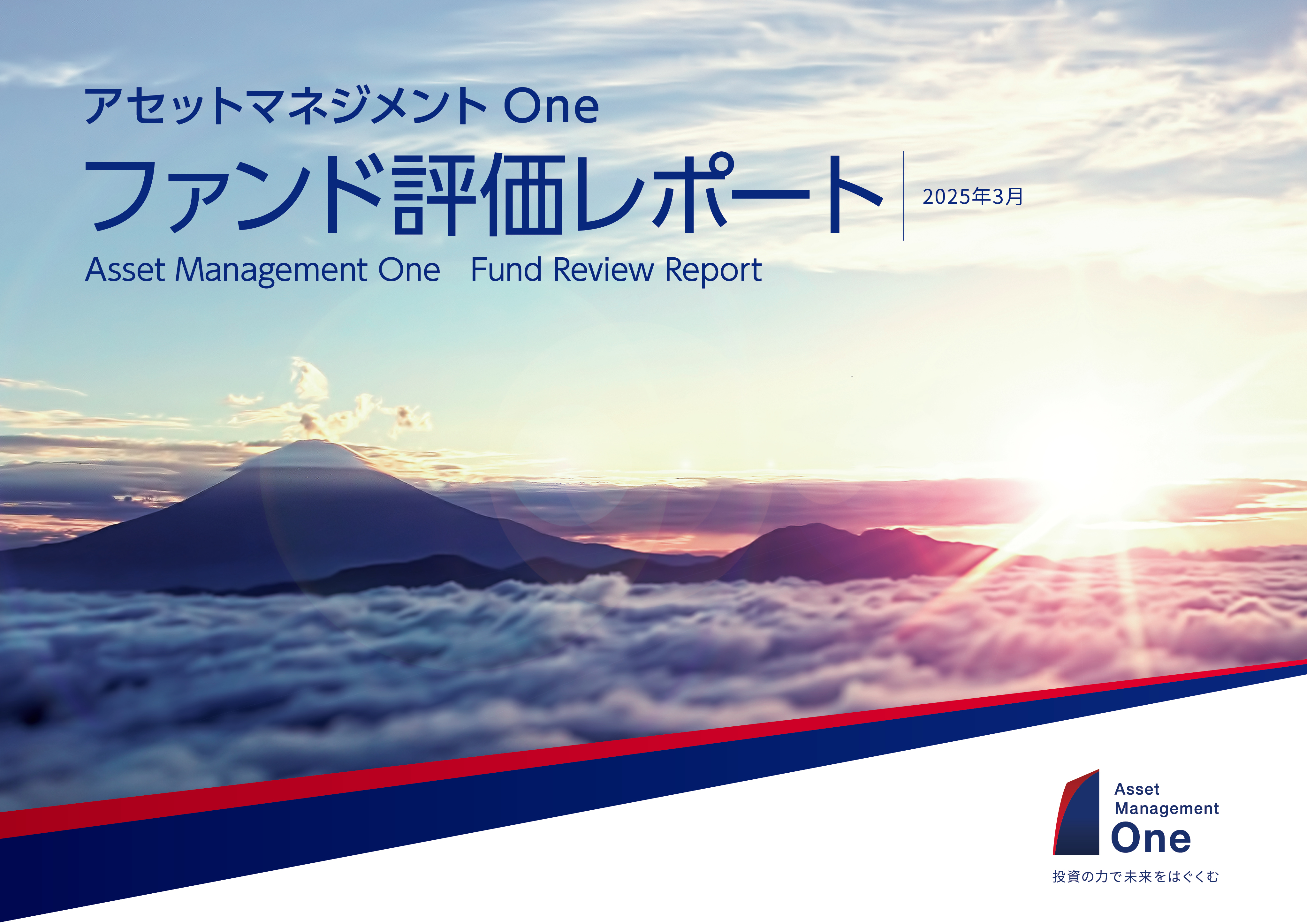 アセットマネジメント One

ファンド評価レポート

2025年3月

Asset Management One　Fund Review Report

Asset Management One

投資の力で未来をはぐくむ